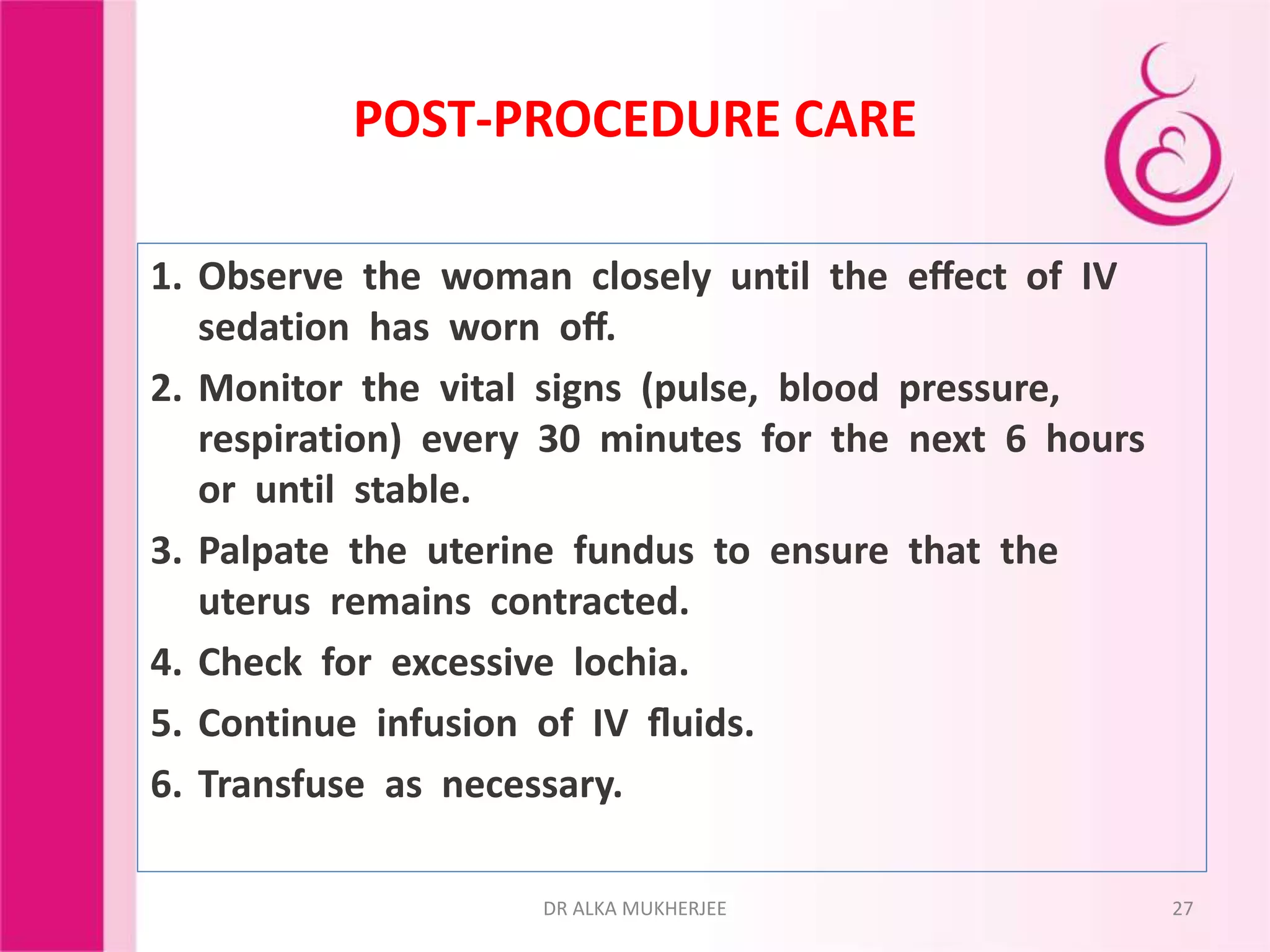 POST-PROCEDURE CARE

1. Observe the woman closely until the effect of IV sedation has worn off.
2. Monitor the vital signs (pulse, blood pressure, respiration) every 30 minutes for the next 6 hours or until stable.
3. Palpate the uterine fundus to ensure that the uterus remains contracted.
4. Check for excessive lochia.
5. Continue infusion of IV fluids.
6. Transfuse as necessary.

DR ALKA MUKHERJEE

27